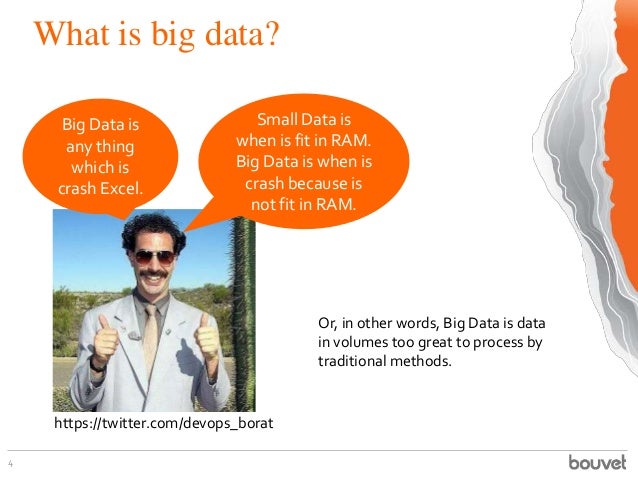 What is big data?

Big Data is any thing which is crash Excel.

Small Data is when is fit in RAM. Big Data is when is crash because is not fit in RAM.

Or, in other words, Big Data is data in volumes too great to process by traditional methods.

https://twitter.com/devops_borat

4

bouvet